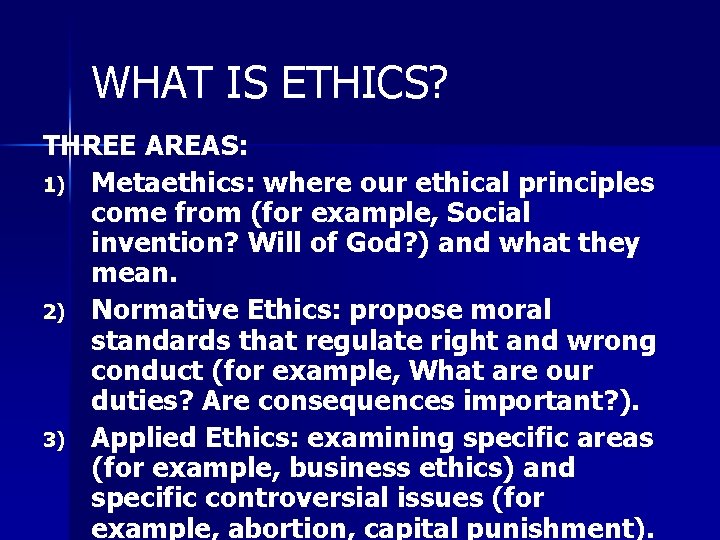 WHAT IS ETHICS?

THREE AREAS:

1) Metaethics: where our ethical principles come from (for example, Social invention? Will of God?) and what they mean.

2) Normative Ethics: propose moral standards that regulate right and wrong conduct (for example, What are our duties? Are consequences important?).

3) Applied Ethics: examining specific areas (for example, business ethics) and specific controversial issues (for example, abortion, capital punishment).